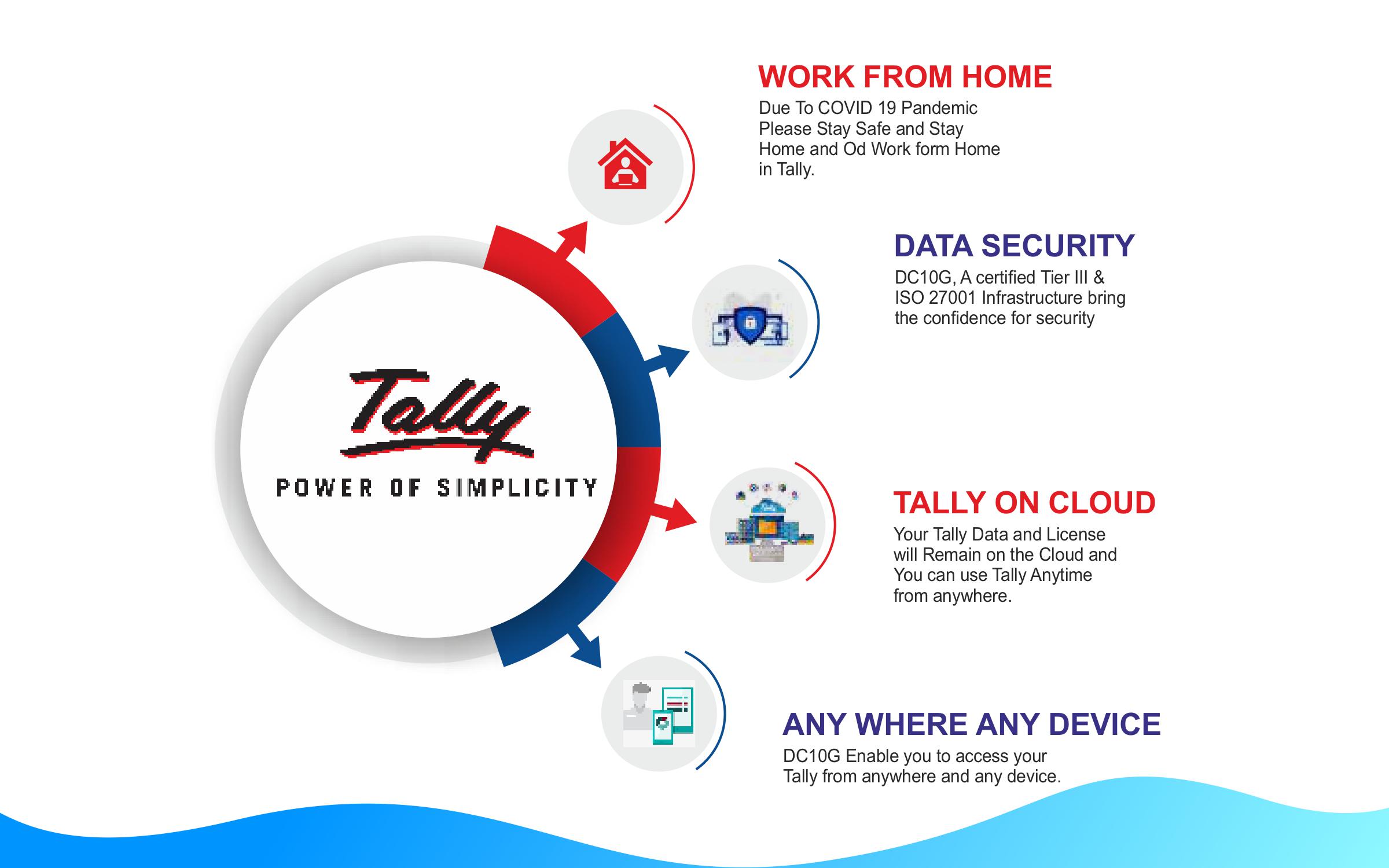 Tally
POWER OF SIMPLICITY

WORK FROM HOME
Due To COVID 19 Pandemic Please Stay Safe and Stay Home and Od Work form Home in Tally.

DATA SECURITY
DC10G, A certified Tier III & ISO 27001 Infrastructure bring the confidence for security

TALLY ON CLOUD
Your Tally Data and License will Remain on the Cloud and You can use Tally Anytime from anywhere.

ANY WHERE ANY DEVICE
DC10G Enable you to access your Tally from anywhere and any device.